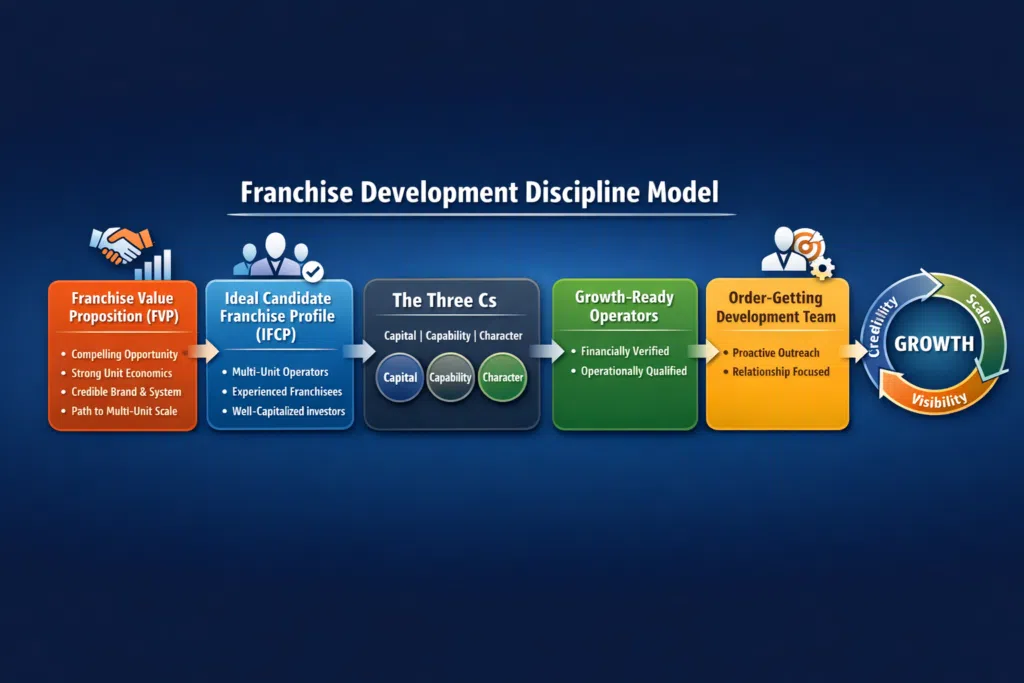 Franchise Development Discipline Model

Franchise Value Proposition (FVP)

• Compelling Opportunity
• Strong Unit Economics
• Credible Brand & System
• Path to Multi-Unit Scale

Ideal Candidate Franchise Profile (IFCP)

• Multi-Unit Operators
• Experienced Franchisees
• Well-Capitalized investors

The Three Cs

Capital | Capability | Character

Capital
Capability
Character

Growth-Ready Operators

• Financially Verified
• Operationally Qualified

Order-Getting Development Team

• Proactive Outreach
• Relationship Focused

Credibility
Scale
Visibility
GROWTH